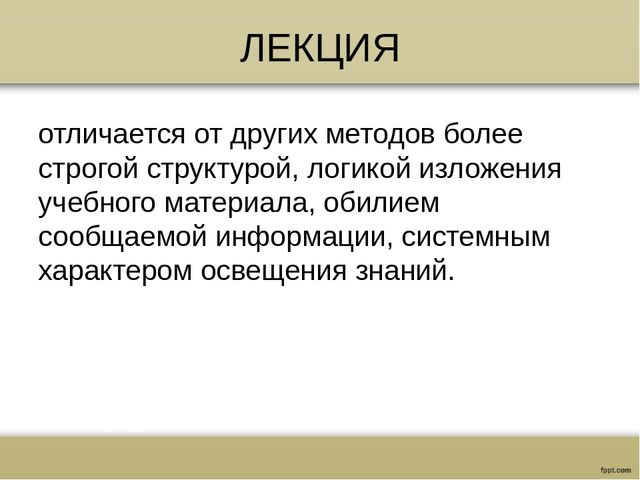 ЛЕКЦИЯ

отличается от других методов более строгой структурой, логикой изложения учебного материала, обилием сообщаемой информации, системным характером освещения знаний.

fppt.com